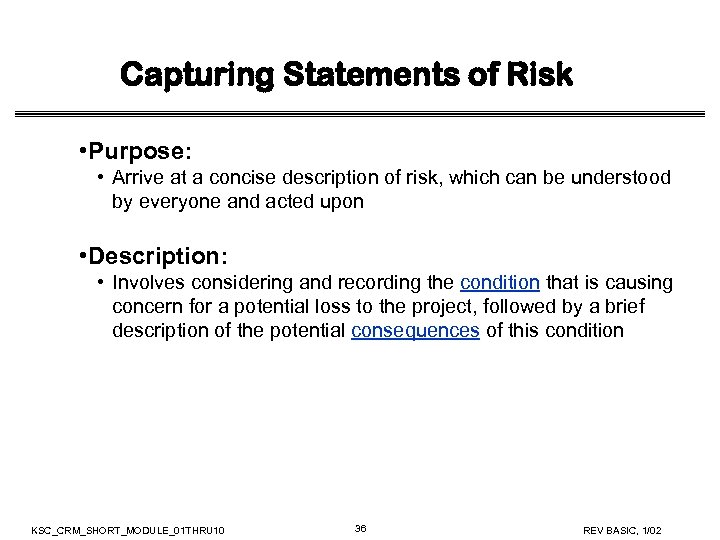 Capturing Statements of Risk

•Purpose:

• Arrive at a concise description of risk, which can be understood by everyone and acted upon

•Description:

• Involves considering and recording the condition that is causing concern for a potential loss to the project, followed by a brief description of the potential consequences of this condition

KSC_CRM_SHORT_MODULE_01THRU10 36 REV BASIC, 1/02